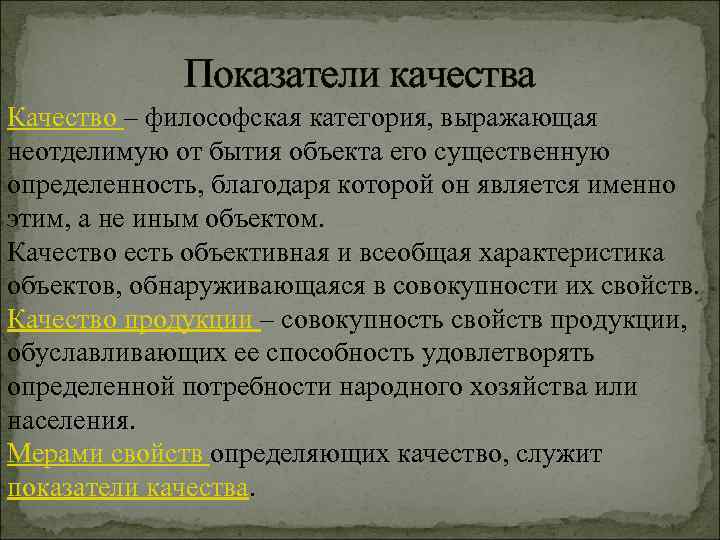 Показатели качества

Качество – философская категория, выражающая неотделимую от бытия объекта его существенную определенность, благодаря которой он является именно этим, а не иным объектом.
Качество есть объективная и всеобщая характеристика объектов, обнаруживающаяся в совокупности их свойств.
Качество продукции – совокупность свойств продукции, обуславливающих ее способность удовлетворять определенной потребности народного хозяйства или населения.
Мерами свойств определяющих качество, служит показатели качества.